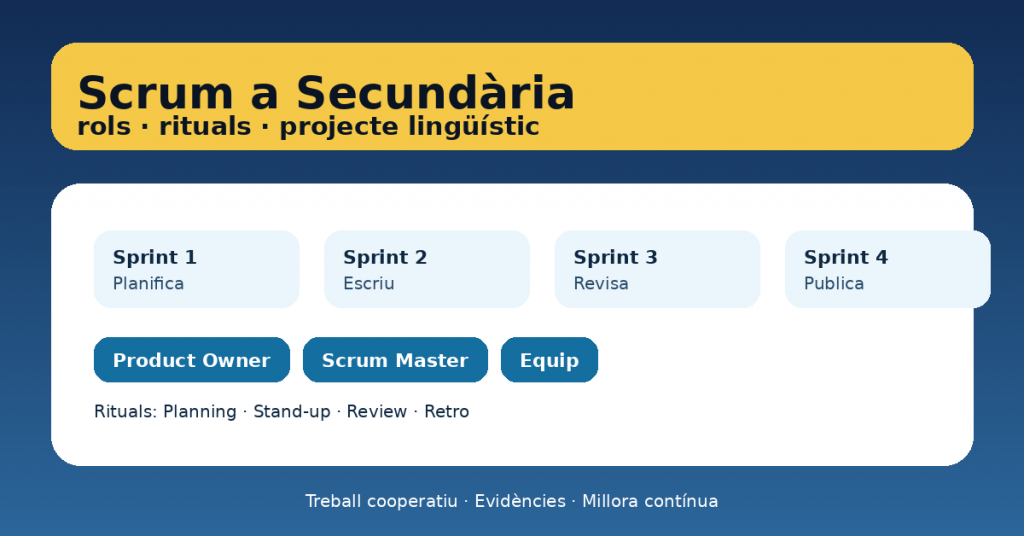 Scrum a Secundària
rols · rituals · projecte lingüístic

Sprint 1
Planifica

Sprint 2
Escriu

Sprint 3
Revisa

Sprint 4
Publica

Product Owner

Scrum Master

Equip

Rituals: Planning · Stand-up · Review · Retro

Treball cooperatiu · Evidències · Millora contínua